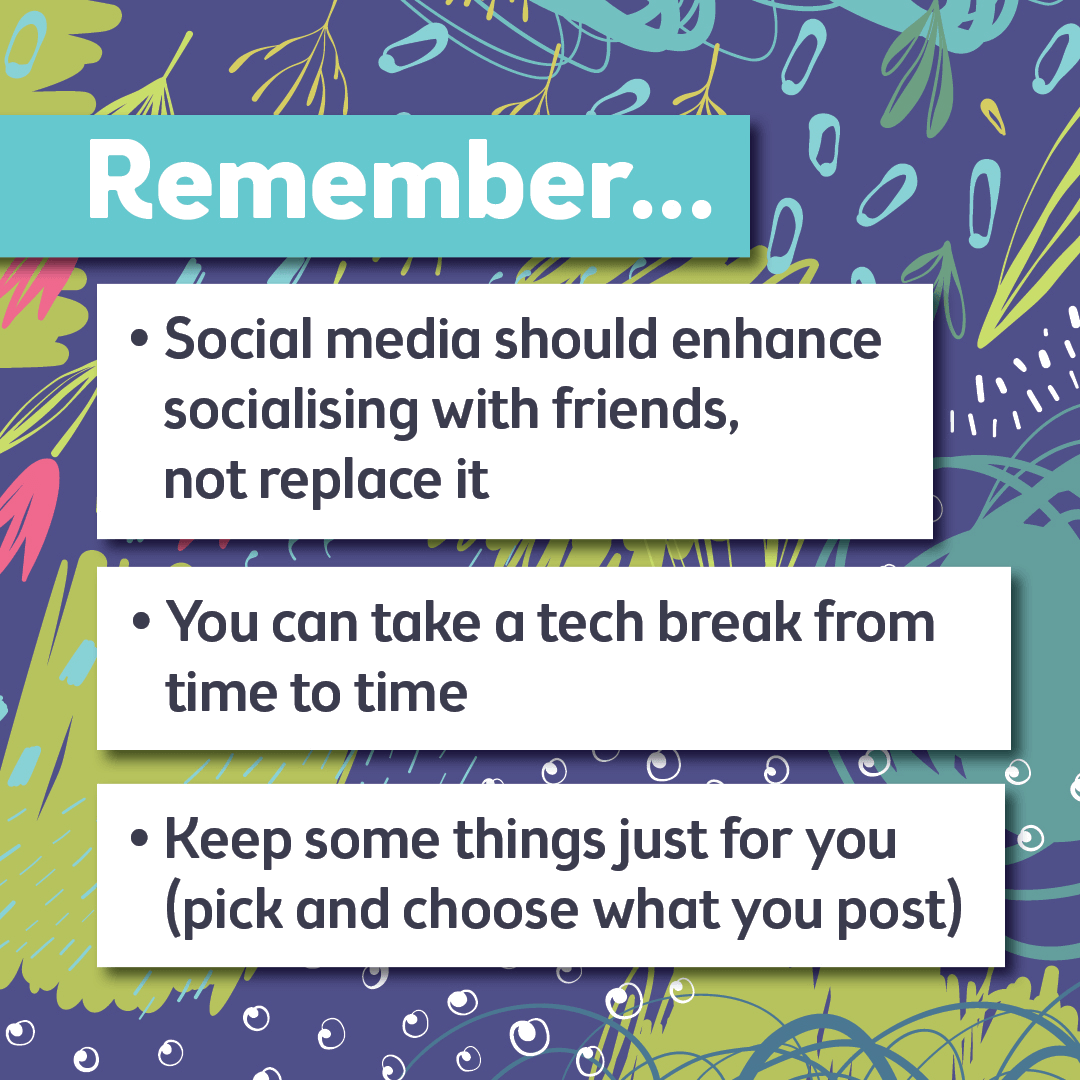 Remember...

• Social media should enhance socialising with friends, not replace it

• You can take a tech break from time to time

• Keep some things just for you (pick and choose what you post)